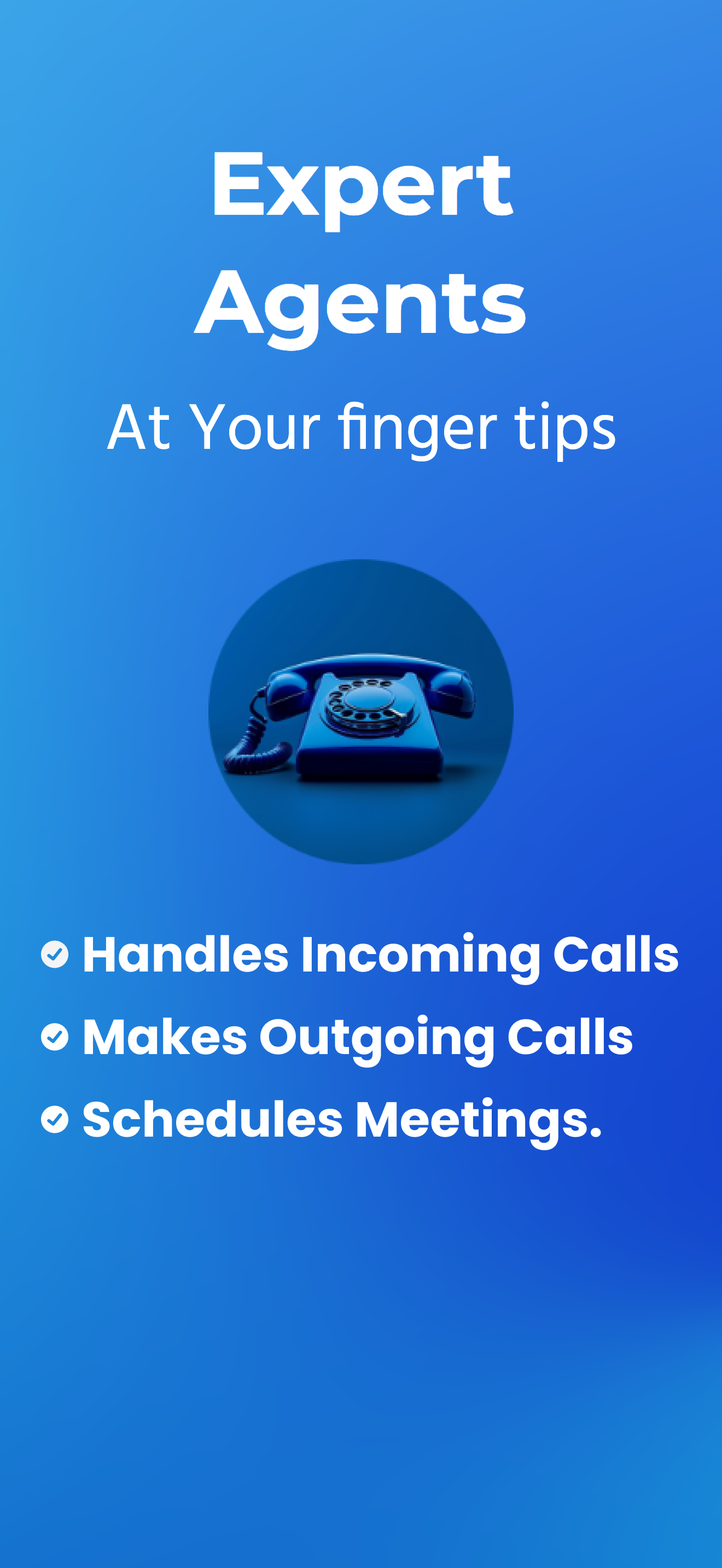 Expert Agents

At Your finger tips

Handles Incoming Calls
Makes Outgoing Calls
Schedules Meetings.